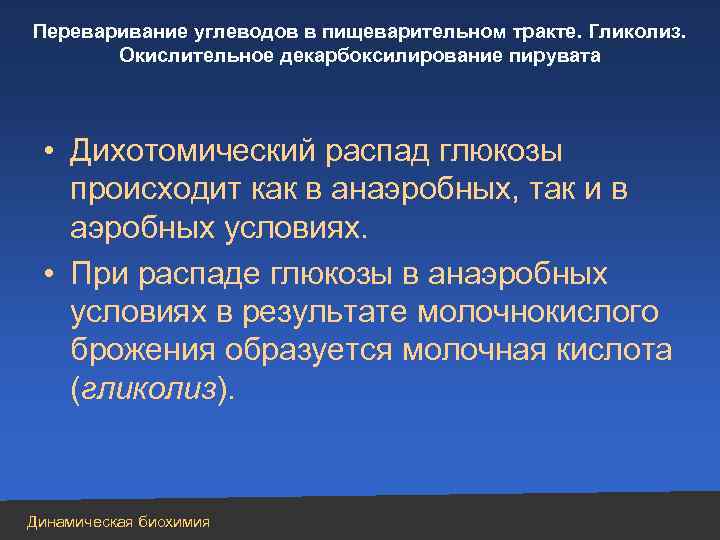 Переваривание углеводов в пищеварительном тракте. Гликолиз. Окислительное декарбоксилирование пирувата

• Дихотомический распад глюкозы происходит как в анаэробных, так и в аэробных условиях.

• При распаде глюкозы в анаэробных условиях в результате молочнокислого брожения образуется молочная кислота (гликолиз).

Динамическая биохимия